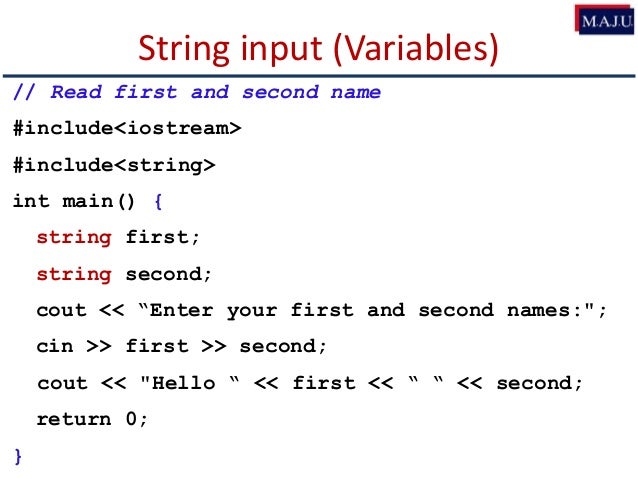 M.A.J.U.

String input (Variables)

// Read first and second name

#include<iostream>

#include<string>

int main() {

string first;

string second;

cout << “Enter your first and second names:";

cin >> first >> second;

cout << "Hello “ << first << “ “ << second;

return 0;

}